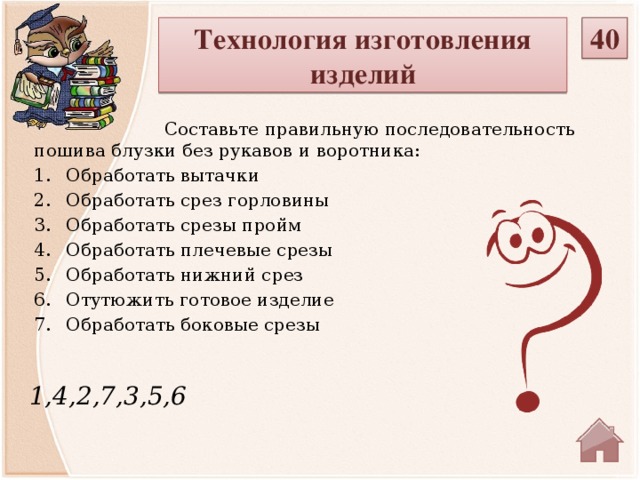 Технология изготовления изделий

40

Составьте правильную последовательность пошива блузки без рукавов и воротника:
1. Обработать вытачки
2. Обработать срез горловины
3. Обработать срезы пройм
4. Обработать плечевые срезы
5. Обработать нижний срез
6. Отутюжить готовое изделие
7. Обработать боковые срезы

1,4,2,7,3,5,6